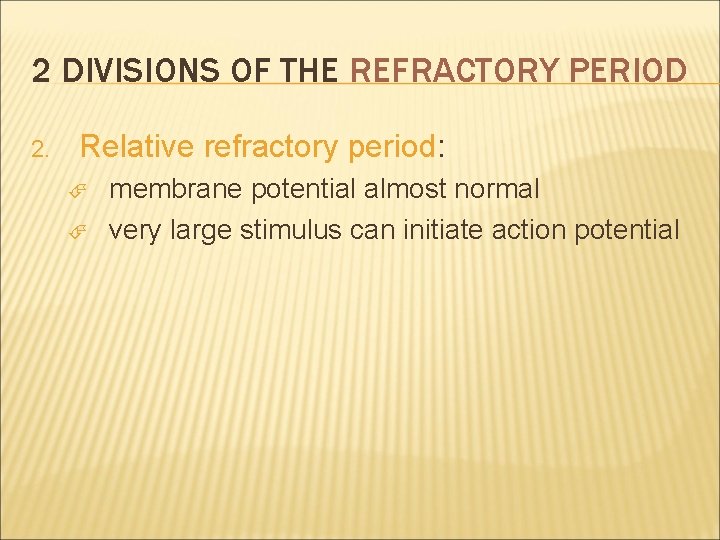 2 DIVISIONS OF THE REFRACTORY PERIOD

2. Relative refractory period:

membrane potential almost normal

very large stimulus can initiate action potential